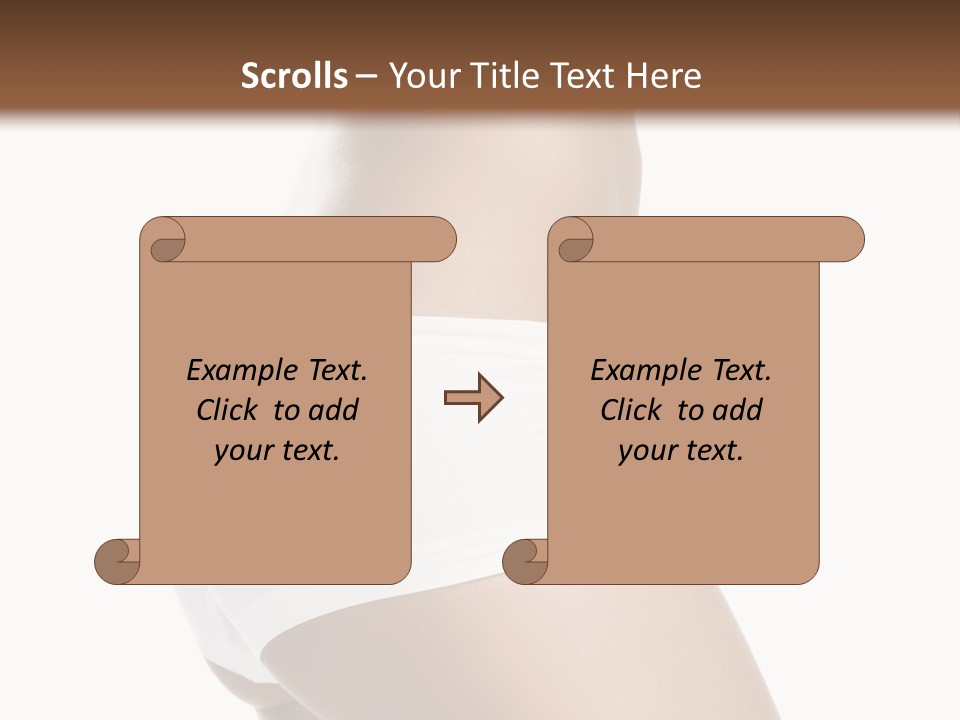 Scrolls – Your Title Text Here

Example Text. Click to add your text.

Example Text. Click to add your text.